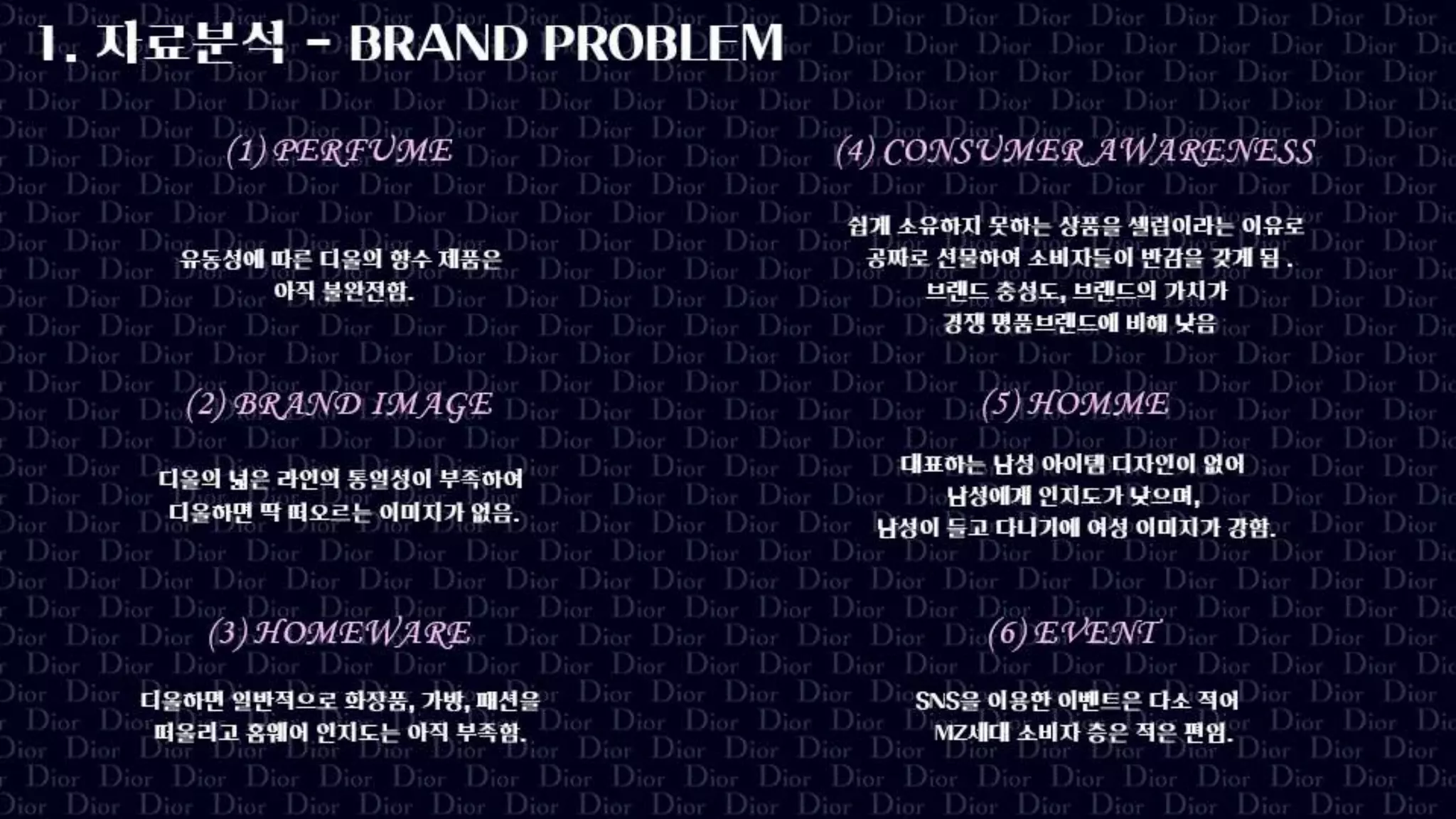 1. 자료분석 - BRAND PROBLEM

(1) PERFUME

유동성에 따른 디올의 향수 제품은
아직 불완전함.

(2) BRAND IMAGE

디올의 넓은 라인의 통일성이 부족하여
디올하면 딱 떠오르는 이미지가 없음.

(3) HOMEWARE

디올하면 일반적으로 화장품, 가방, 패션을
떠올리고 홈웨어 인지도는 아직 부족함.

(4) CONSUMER AWARENESS

쉽게 소유하지 못하는 상품을 셀럽이라는 이유로
공짜로 선물하여 소비자들이 반감을 갖게 됨 .
브랜드 충성도, 브랜드의 가치가
경쟁 명품브랜드에 비해 낮음

(5) HOMME

대표하는 남성 아이템 디자인이 없어
남성에게 인지도가 낮으며,
남성이 들고 다니기에 여성 이미지가 강함.

(6) EVENT

SNS을 이용한 이벤트은 다소 적어
MZ세대 소비자 층은 적은 편임.